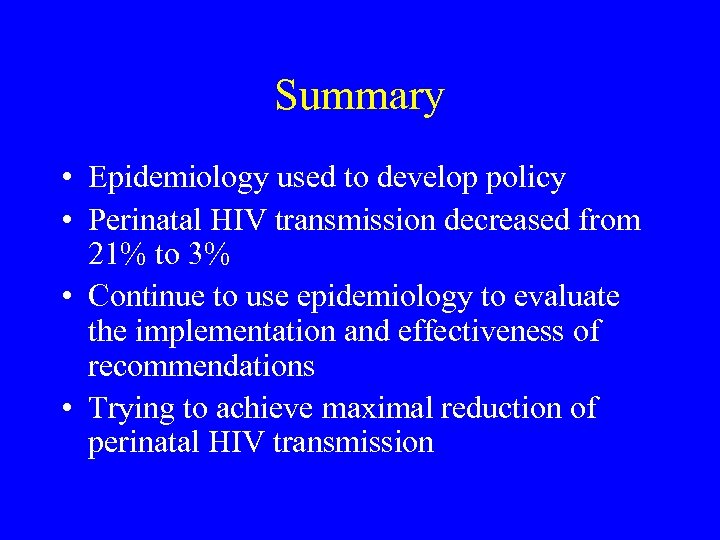 Summary

• Epidemiology used to develop policy
• Perinatal HIV transmission decreased from 21% to 3%
• Continue to use epidemiology to evaluate the implementation and effectiveness of recommendations
• Trying to achieve maximal reduction of perinatal HIV transmission